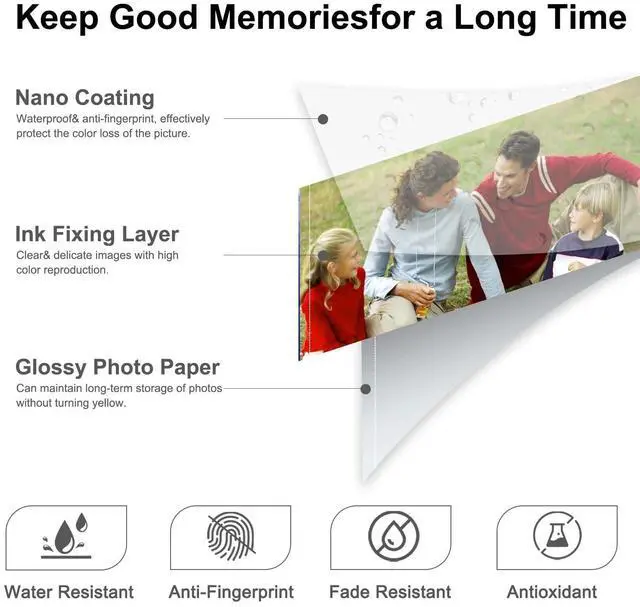 Keep Good Memoriesfor a Long Time

Nano Coating
Waterproof& anti-fingerprint, effectively protect the color loss of the picture.

Ink Fixing Layer
Clear& delicate images with high color reproduction.

Glossy Photo Paper
Can maintain long-term storage of photos without turning yellow.

Water Resistant

Anti-Fingerprint

Fade Resistant

Antioxidant